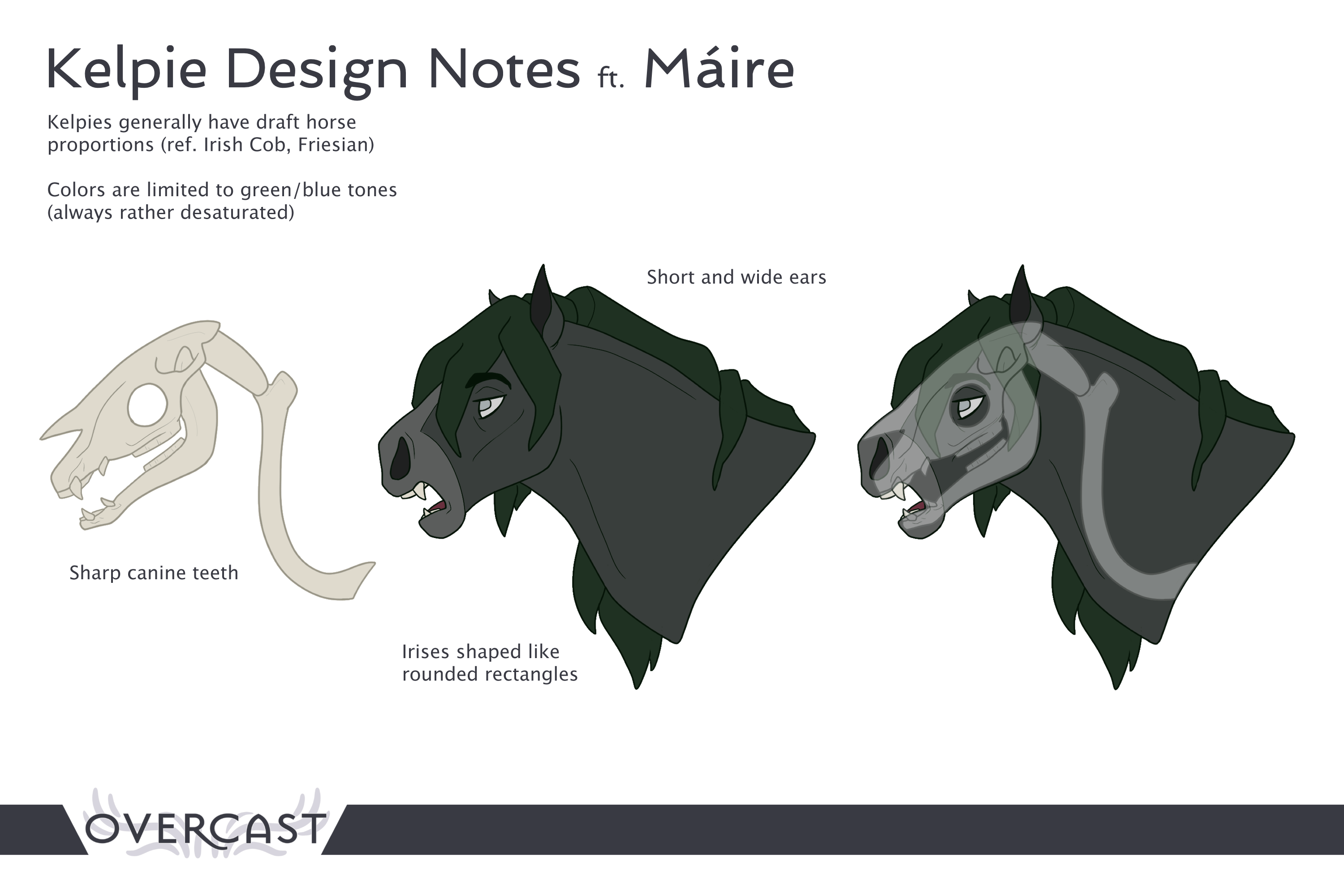 Kelpie Design Notes ft. Máire

Kelpies generally have draft horse proportions (ref. Irish Cob, Friesian)

Colors are limited to green/blue tones (always rather desaturated)

Short and wide ears

Sharp canine teeth

Irises shaped like rounded rectangles

OVERCAST